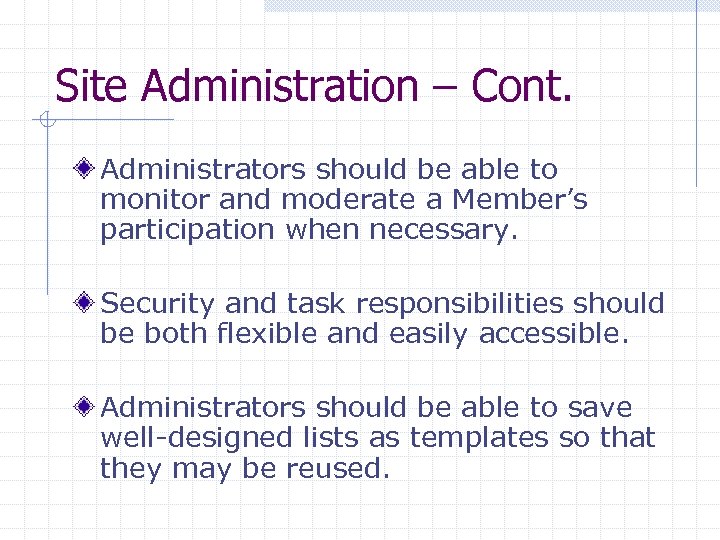 Site Administration – Cont.

Administrators should be able to monitor and moderate a Member's participation when necessary.

Security and task responsibilities should be both flexible and easily accessible.

Administrators should be able to save well-designed lists as templates so that they may be reused.